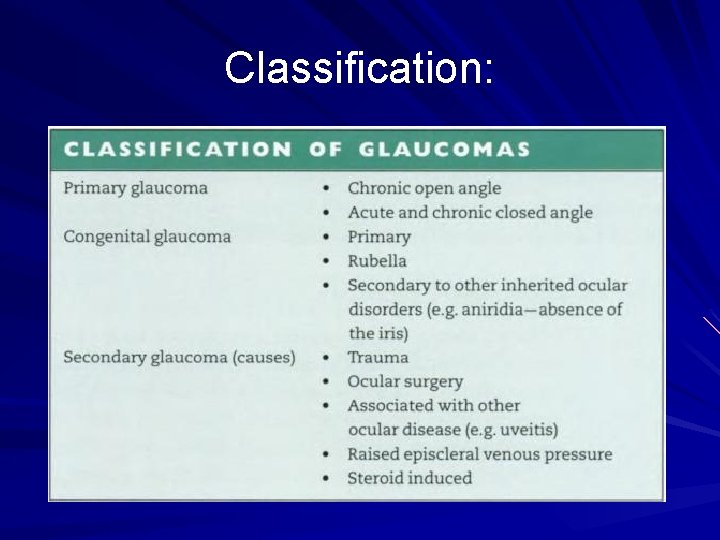 Classification:

CLASSIFICATION OF GLAUCOMAS

| | |
|---|---|
| Primary glaucoma | • Chronic open angle<br>• Acute and chronic closed angle |
| Congenital glaucoma | • Primary<br>• Rubella<br>• Secondary to other inherited ocular disorders (e.g. aniridia—absence of the iris) |
| Secondary glaucoma (causes) | • Trauma<br>• Ocular surgery<br>• Associated with other ocular disease (e.g. uveitis)<br>• Raised episcleral venous pressure<br>• Steroid induced |